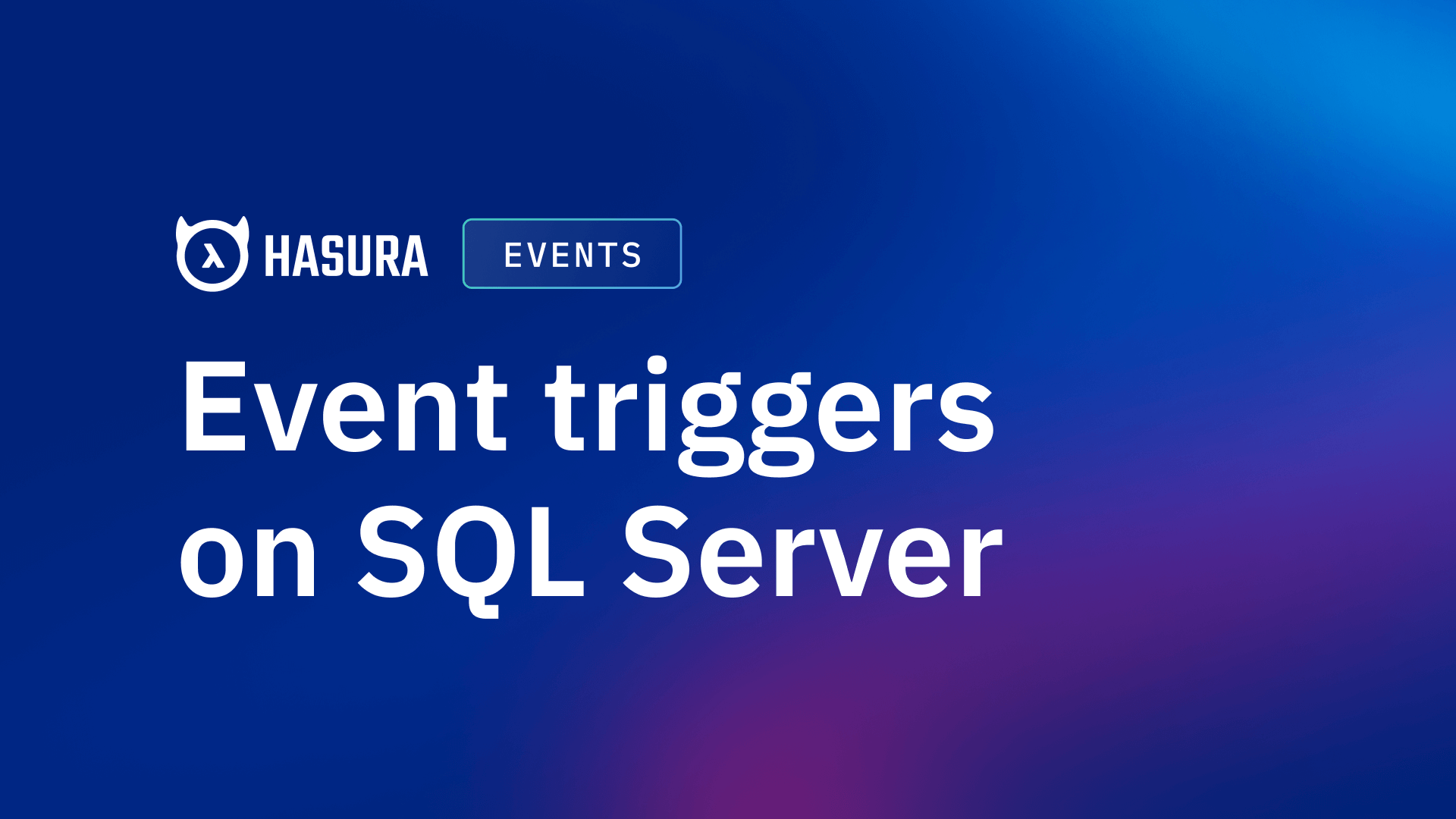 HASURA EVENTS

Event triggers on SQL Server